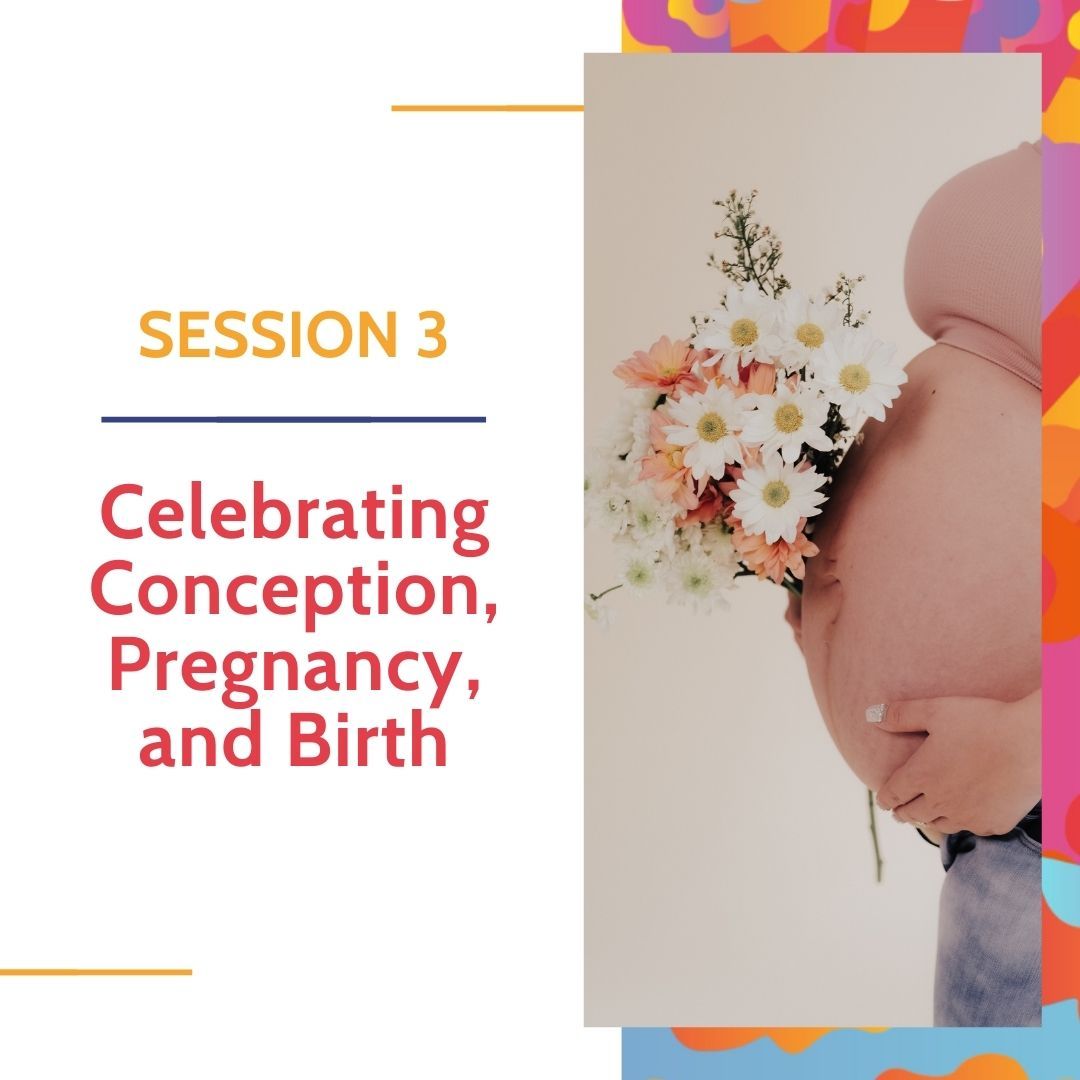 SESSION 3

Celebrating Conception, Pregnancy, and Birth